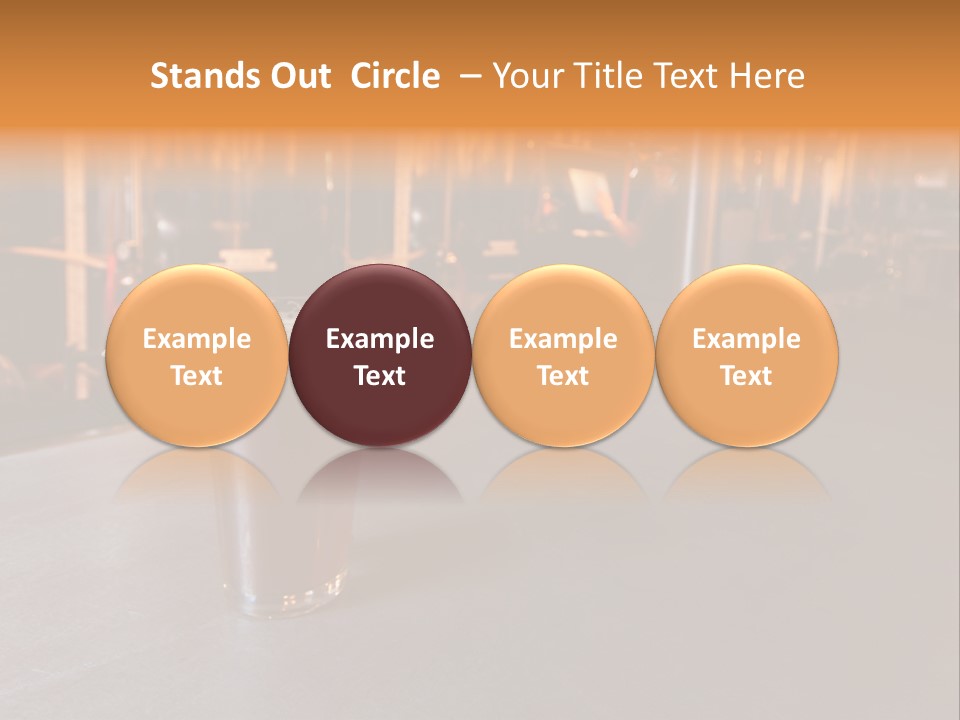 Stands Out Circle – Your Title Text Here

Example Text

Example Text

Example Text

Example Text